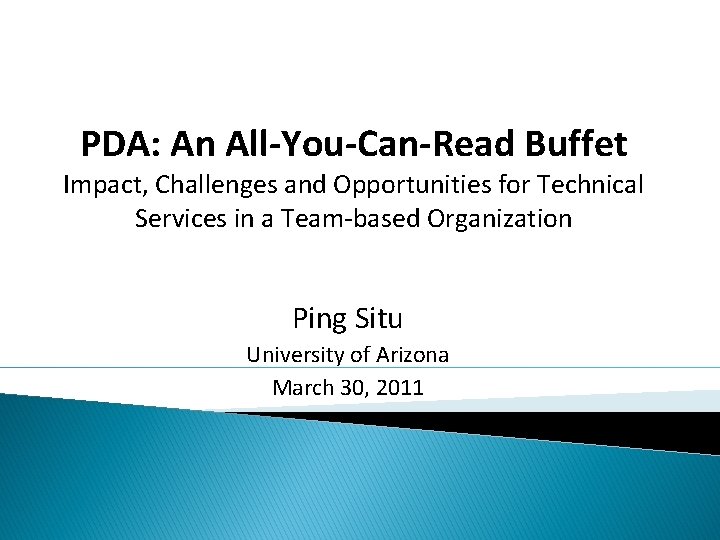 PDA: An All-You-Can-Read Buffet

Impact, Challenges and Opportunities for Technical Services in a Team-based Organization

Ping Situ

University of Arizona

March 30, 2011